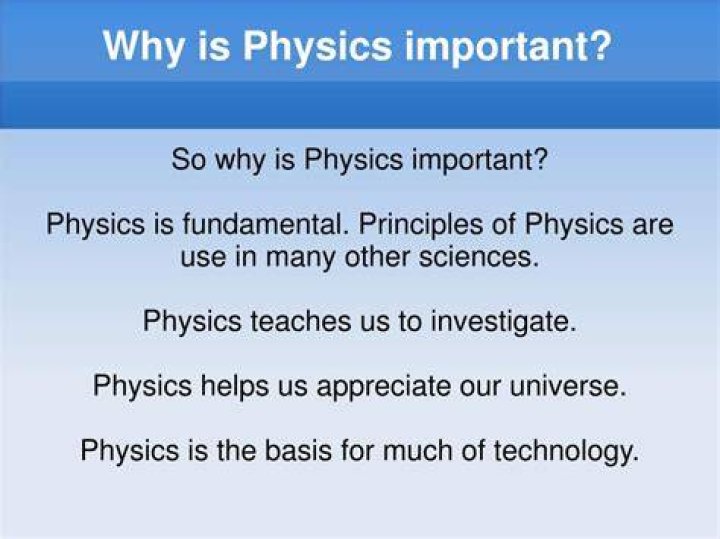 Why is Physics important?

So why is Physics important?

Physics is fundamental. Principles of Physics are use in many other sciences.

Physics teaches us to investigate.

Physics helps us appreciate our universe.

Physics is the basis for much of technology.